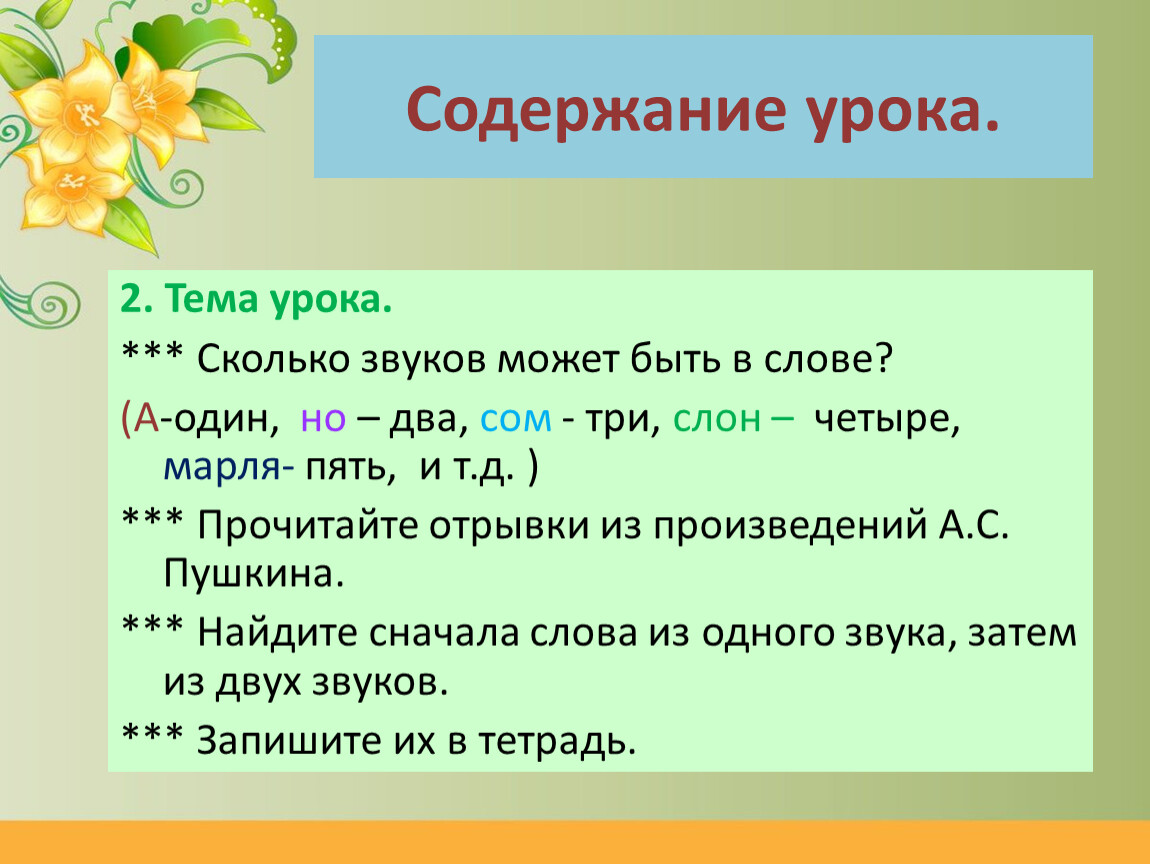 Содержание урока.

2. Тема урока.

*** Сколько звуков может быть в слове?

(А-один, но – два, сом - три, слон – четыре, марля- пять, и т.д. )

*** Прочитайте отрывки из произведений А.С. Пушкина.

*** Найдите сначала слова из одного звука, затем из двух звуков.

*** Запишите их в тетрадь.